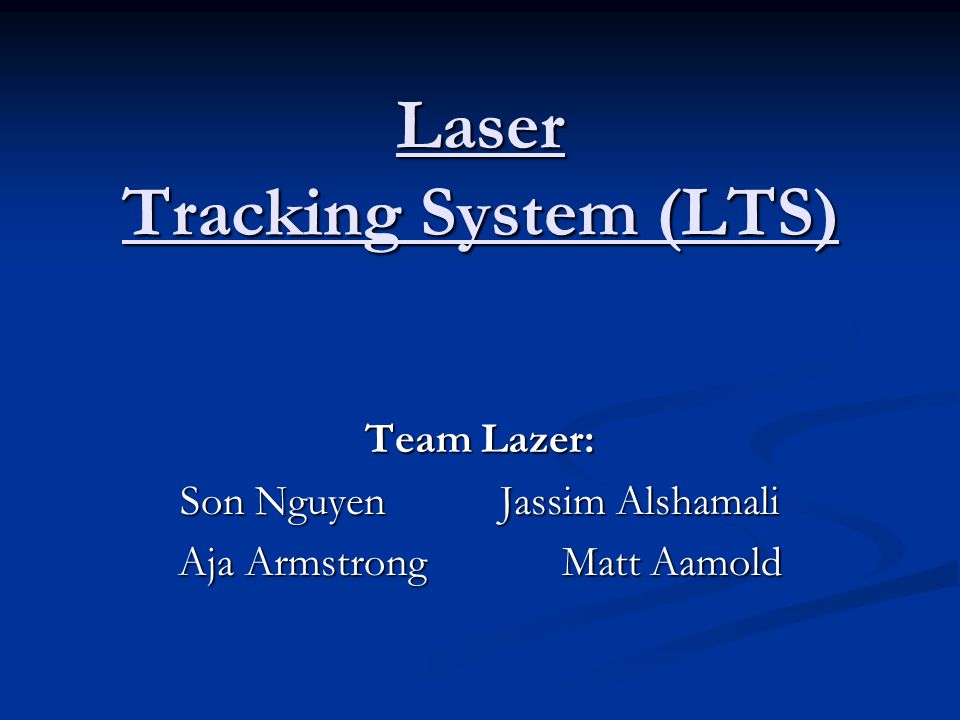 Laser
Tracking System (LTS)

Team Lazer:

Son Nguyen Jassim Alshamali

Aja Armstrong Matt Aamold